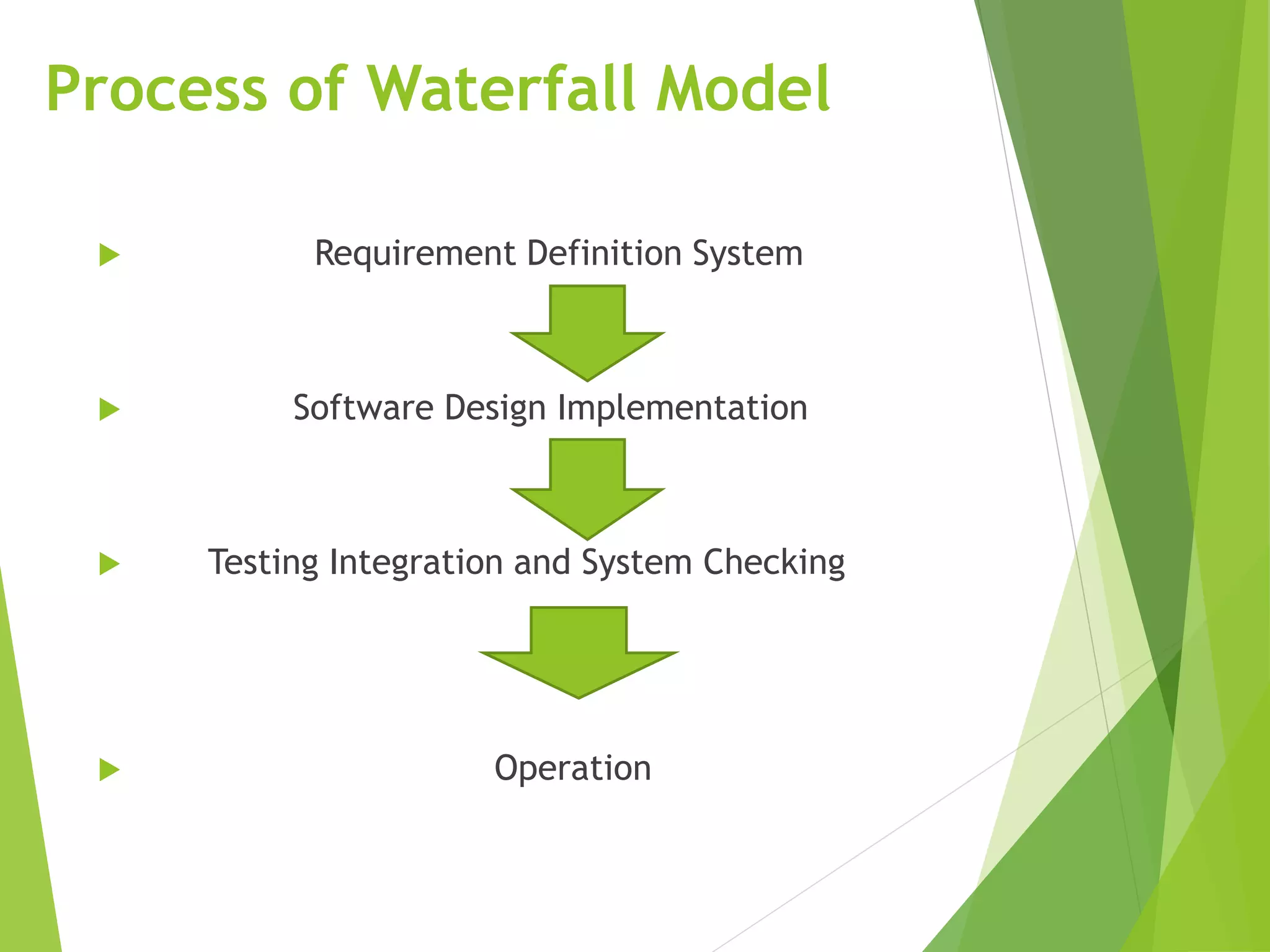 Process of Waterfall Model

Requirement Definition System

Software Design Implementation

Testing Integration and System Checking

Operation